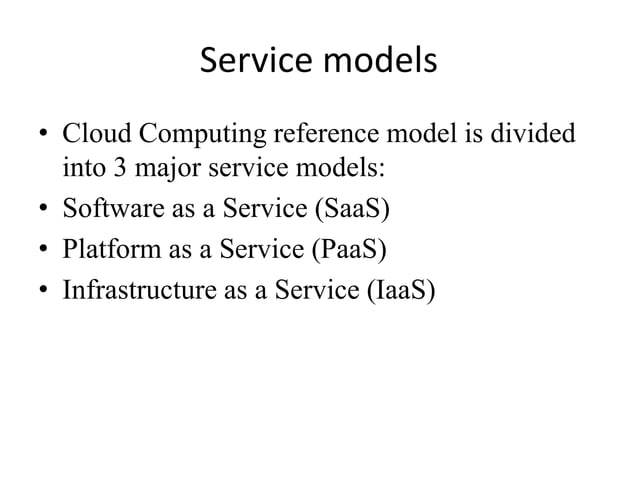 Service models

• Cloud Computing reference model is divided into 3 major service models:
• Software as a Service (SaaS)
• Platform as a Service (PaaS)
• Infrastructure as a Service (IaaS)